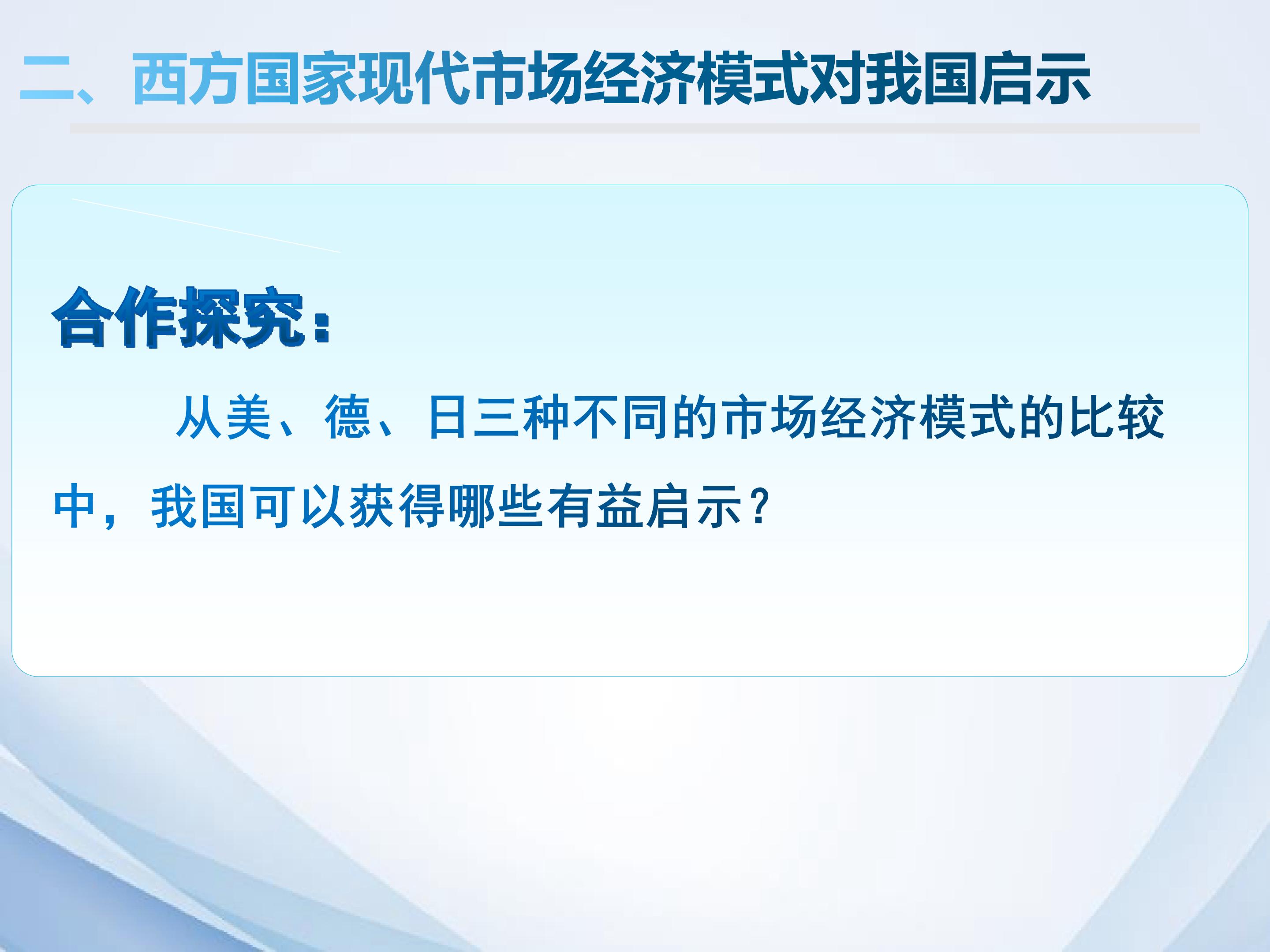 二、西方国家现代市场经济模式对我国启示

合作探究:

从美、德、日三种不同的市场经济模式的比较中，我国可以获得哪些有益启示?